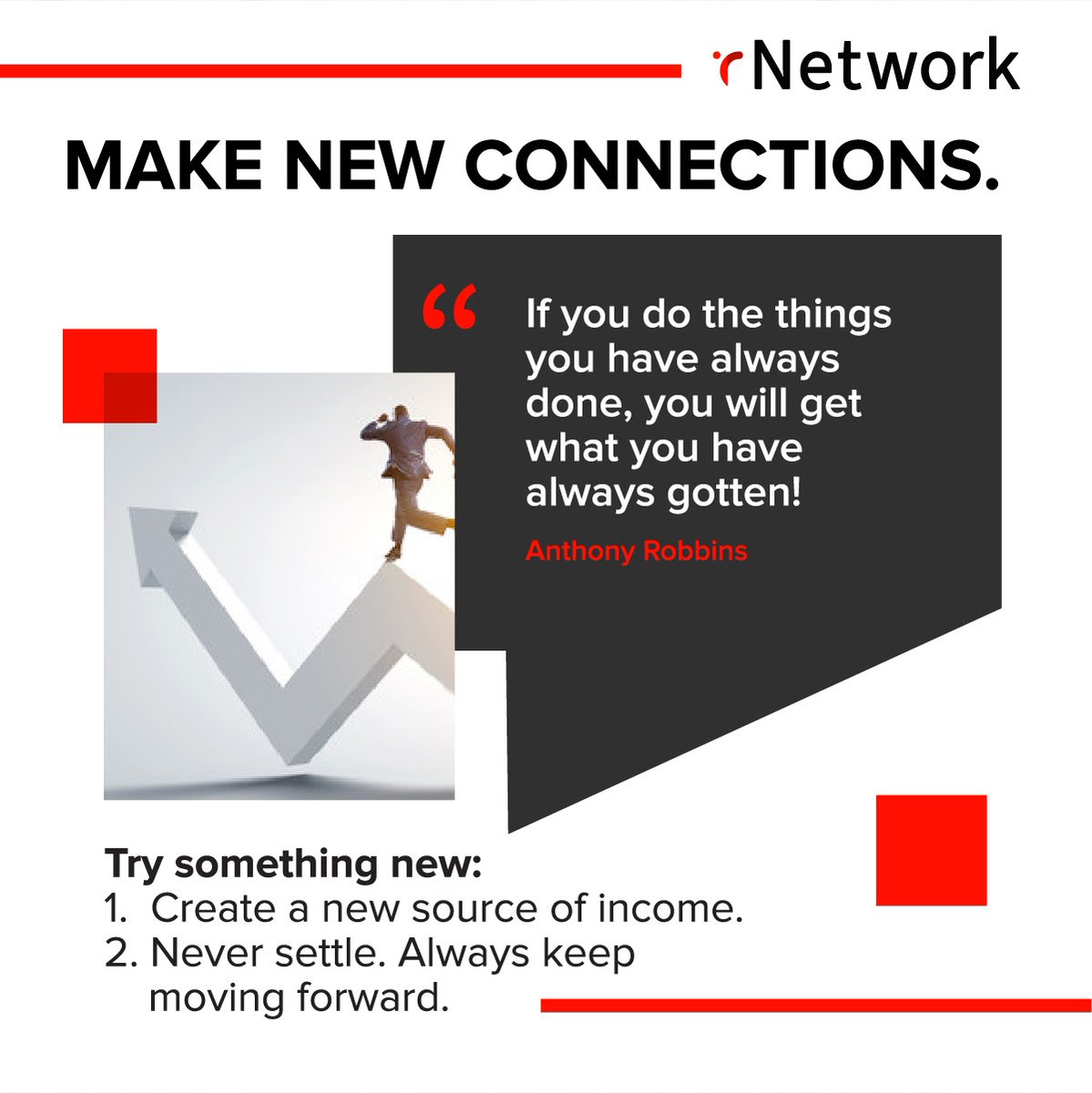 rNetwork

MAKE NEW CONNECTIONS.

“ If you do the things you have always done, you will get what you have always gotten!

Anthony Robbins

Try something new:
1. Create a new source of income.
2. Never settle. Always keep moving forward.